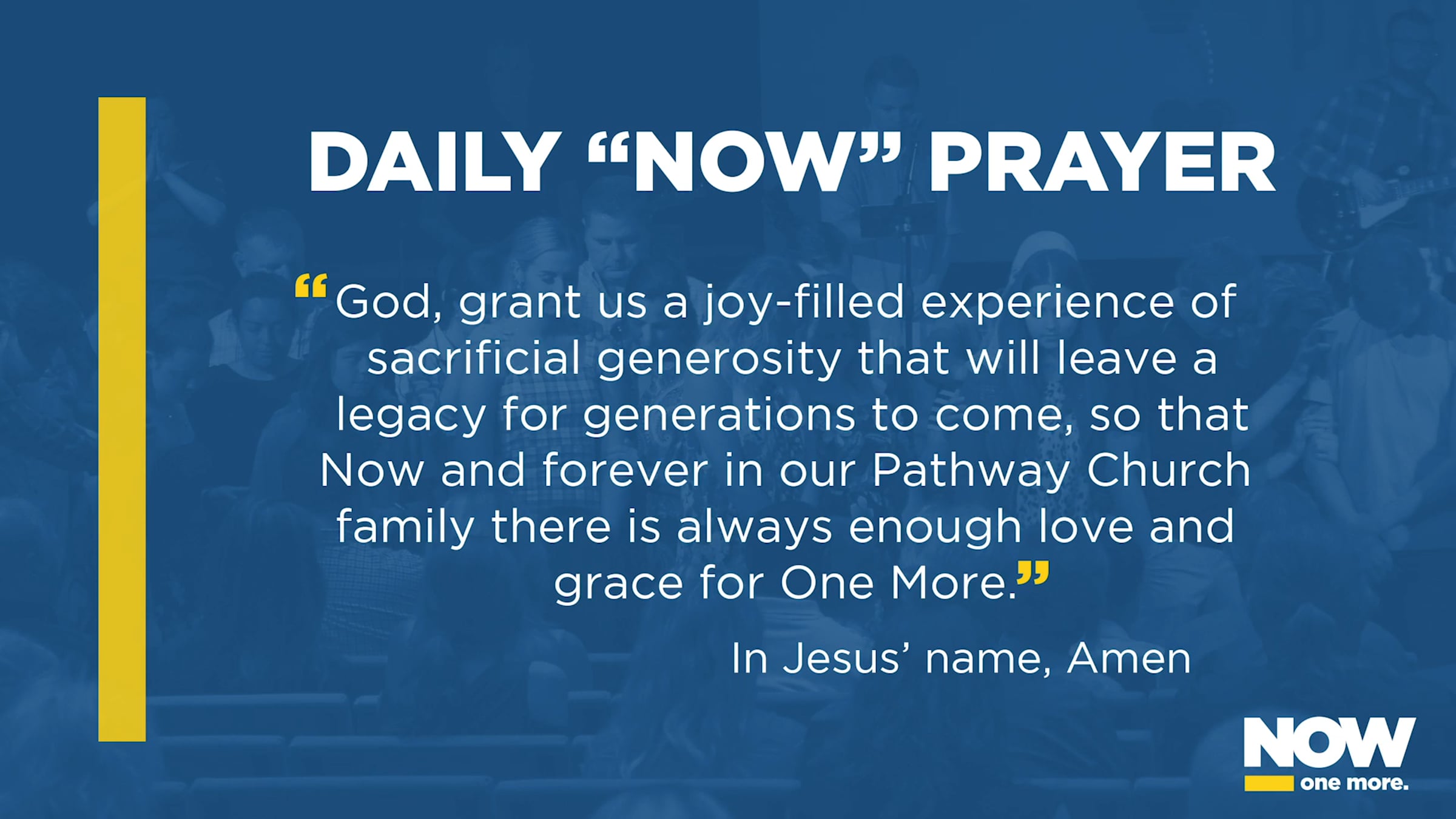 DAILY “NOW” PRAYER

“God, grant us a joy-filled experience of sacrificial generosity that will leave a legacy for generations to come, so that Now and forever in our Pathway Church family there is always enough love and grace for One More.”

In Jesus’ name, Amen

NOW
one more.